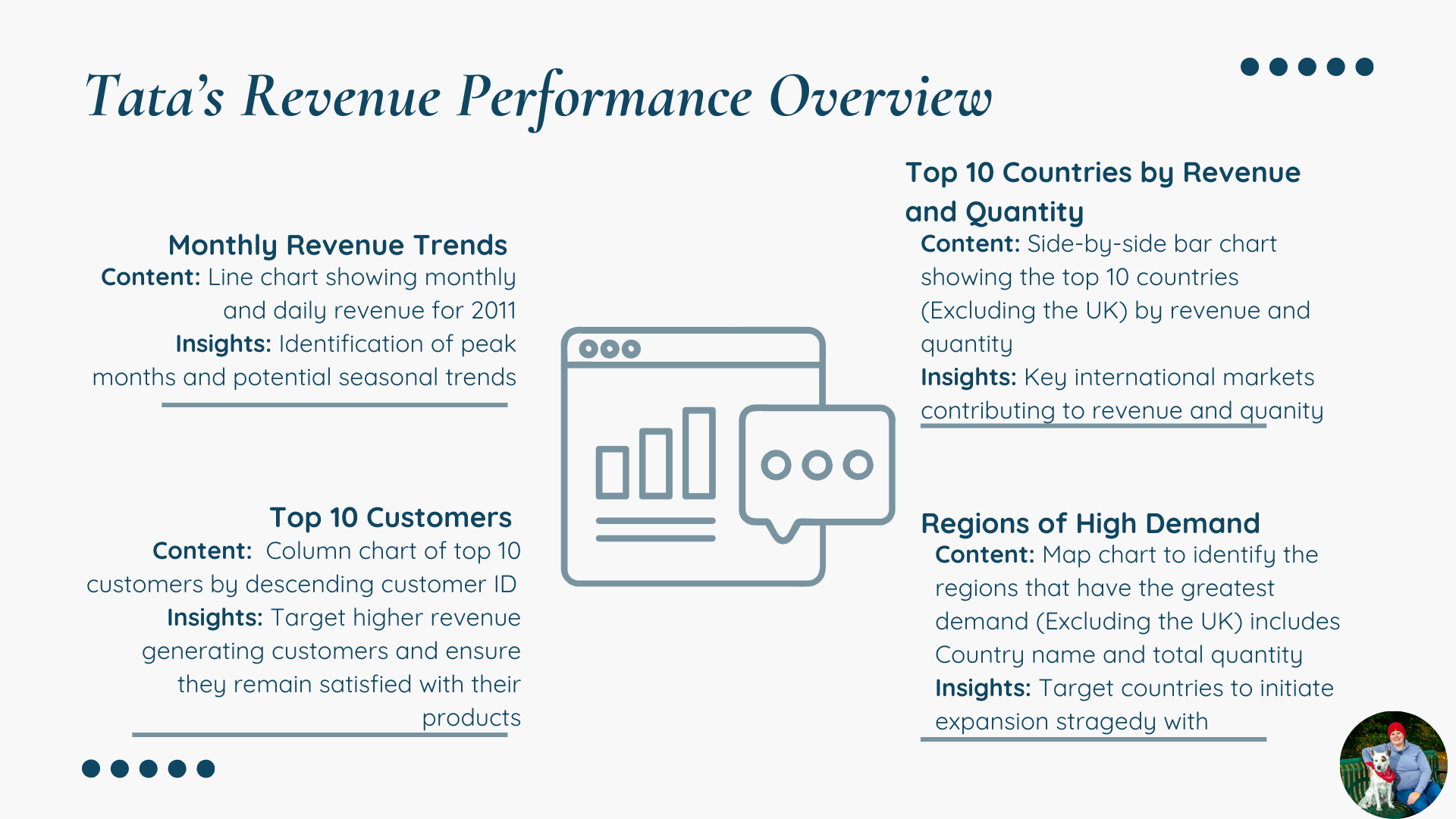 Tata's Revenue Performance Overview

Monthly Revenue Trends
Content: Line chart showing monthly and daily revenue for 2011
Insights: Identification of peak months and potential seasonal trends

Top 10 Customers
Content: Column chart of top 10 customers by descending customer ID
Insights: Target higher revenue generating customers and ensure they remain satisfied with their products

Top 10 Countries by Revenue and Quantity
Content: Side-by-side bar chart showing the top 10 countries (Excluding the UK) by revenue and quantity
Insights: Key international markets contributing to revenue and quanity

Regions of High Demand
Content: Map chart to identify the regions that have the greatest demand (Excluding the UK) includes Country name and total quantity
Insights: Target countries to initiate expansion stragedy with